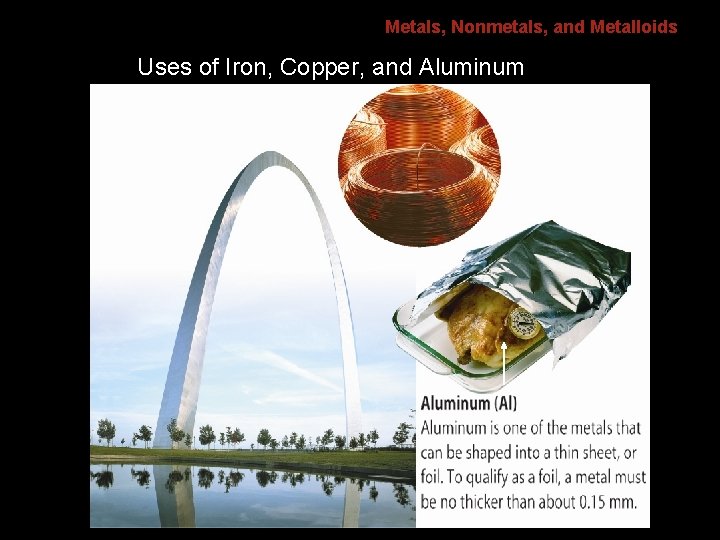 Metals, Nonmetals, and Metalloids

Uses of Iron, Copper, and Aluminum

Aluminum (Al)
Aluminum is one of the metals that can be shaped into a thin sheet, or foil. To qualify as a foil, a metal must be no thicker than about 0.15 mm.